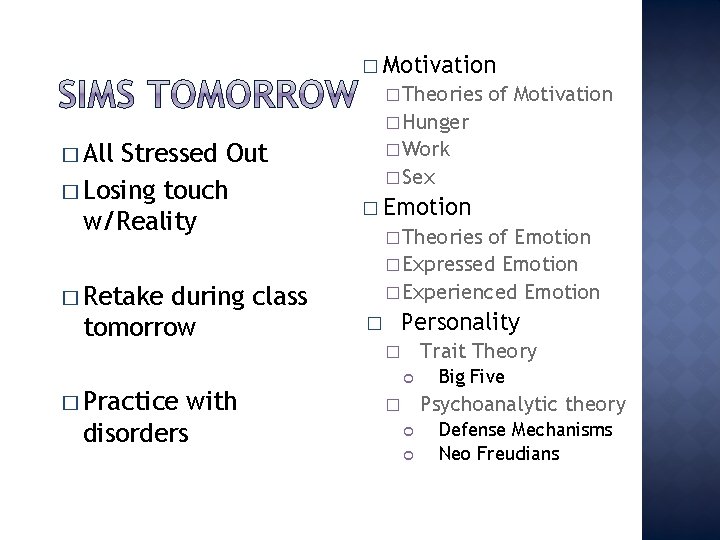 SIMS TOMORROW

□ All Stressed Out
□ Losing touch w/Reality

□ Retake during class tomorrow

□ Practice with disorders

□ Motivation
□ Theories of Motivation
□ Hunger
□ Work
□ Sex
□ Emotion
□ Theories of Emotion
□ Expressed Emotion
□ Experienced Emotion
□ Personality
□ Trait Theory
○ Big Five
□ Psychoanalytic theory
○ Defense Mechanisms
○ Neo Freudians